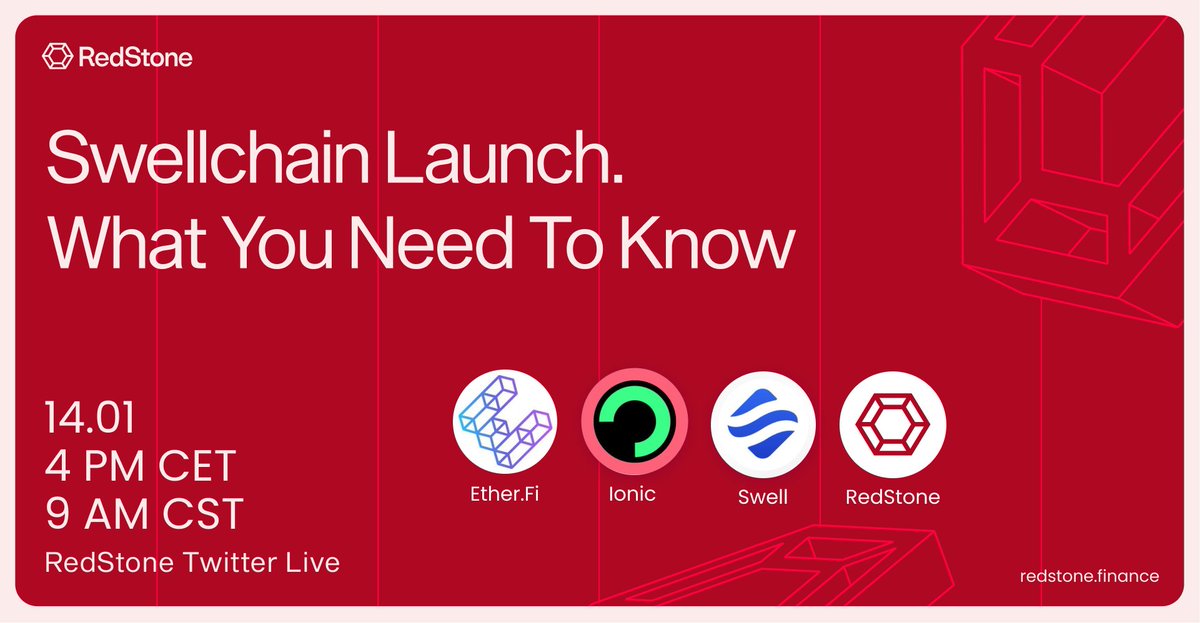 RedStone

Swellchain Launch. What You Need To Know

14.01
4 PM CET
9 AM CST
RedStone Twitter Live

Ether.Fi
Ionic
Swell
RedStone

redstone.finance